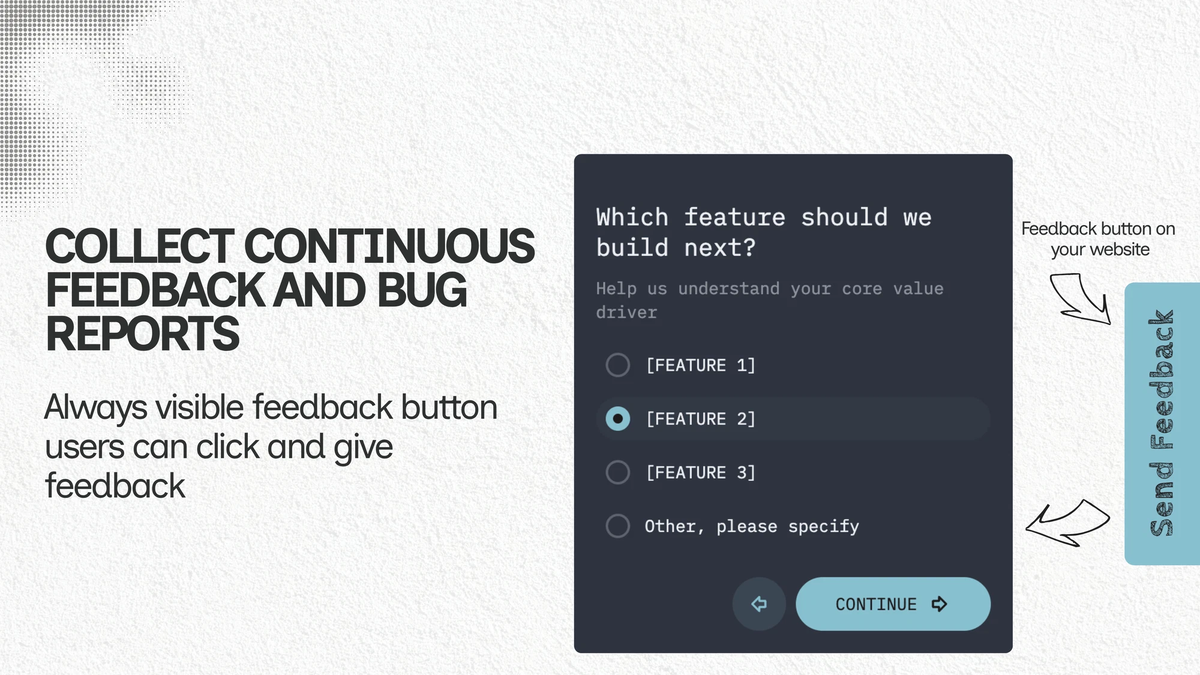 COLLECT CONTINUOUS FEEDBACK AND BUG REPORTS

Always visible feedback button users can click and give feedback

Which feature should we build next?

Help us understand your core value driver

[FEATURE 1]

[FEATURE 2]

[FEATURE 3]

Other, please specify

CONTINUE

Feedback button on your website

Send Feedback